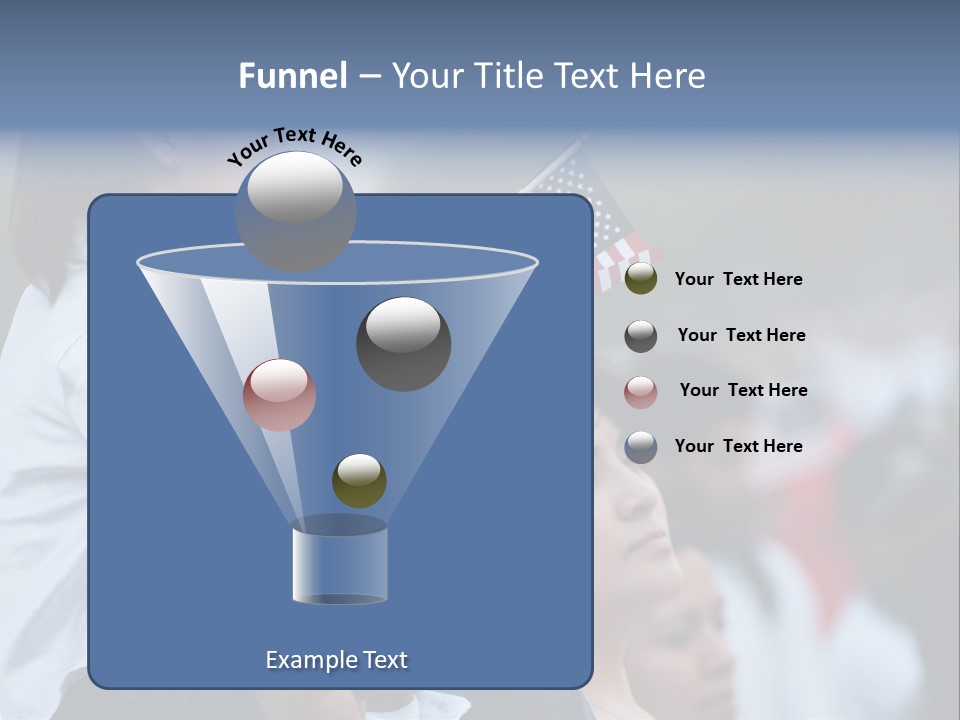 Funnel – Your Title Text Here

Your Text Here

Your Text Here

Your Text Here

Your Text Here

Your Text Here

Example Text